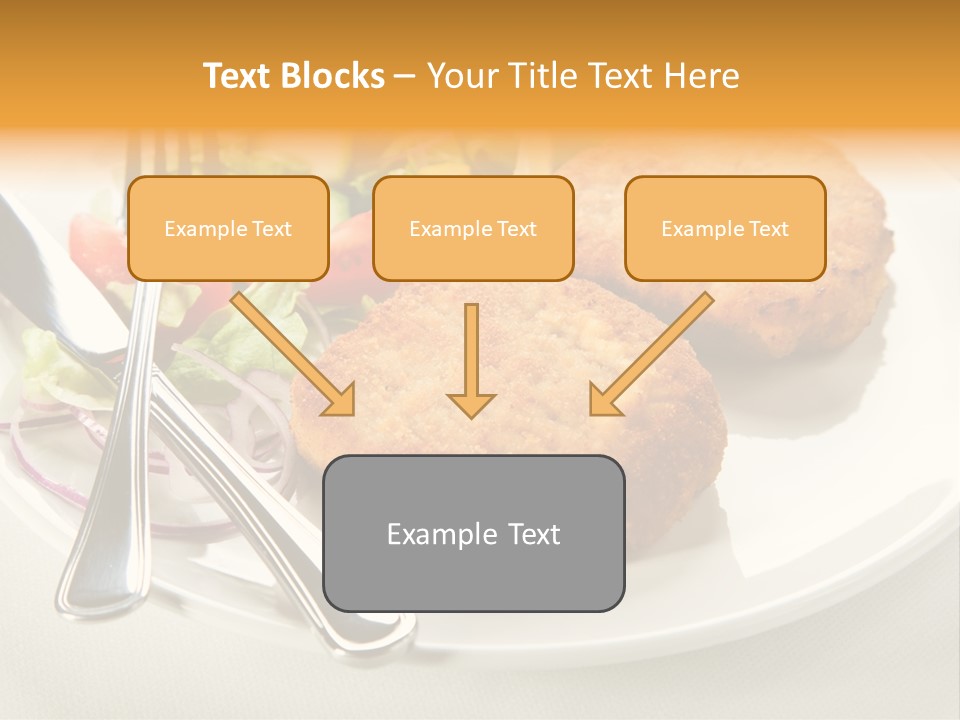 Text Blocks – Your Title Text Here

Example Text

Example Text

Example Text

Example Text